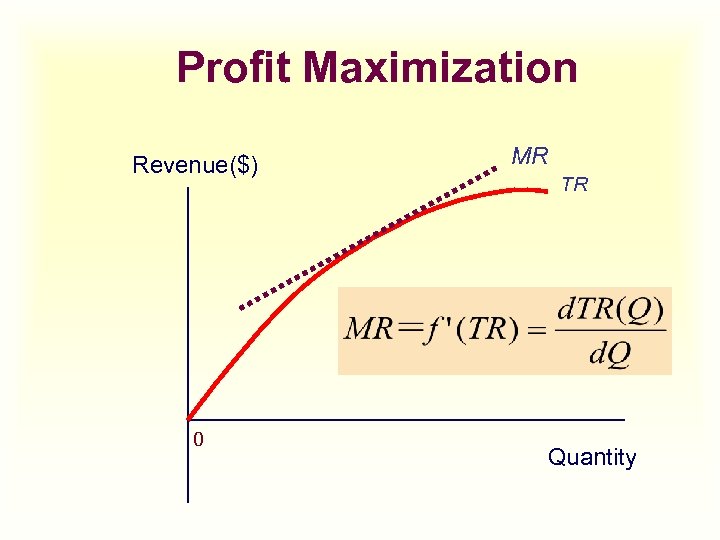 Profit Maximization

Revenue($)

MR

TR

$MR = f'(TR) = \frac{dTR(Q)}{dQ}$

0

Quantity